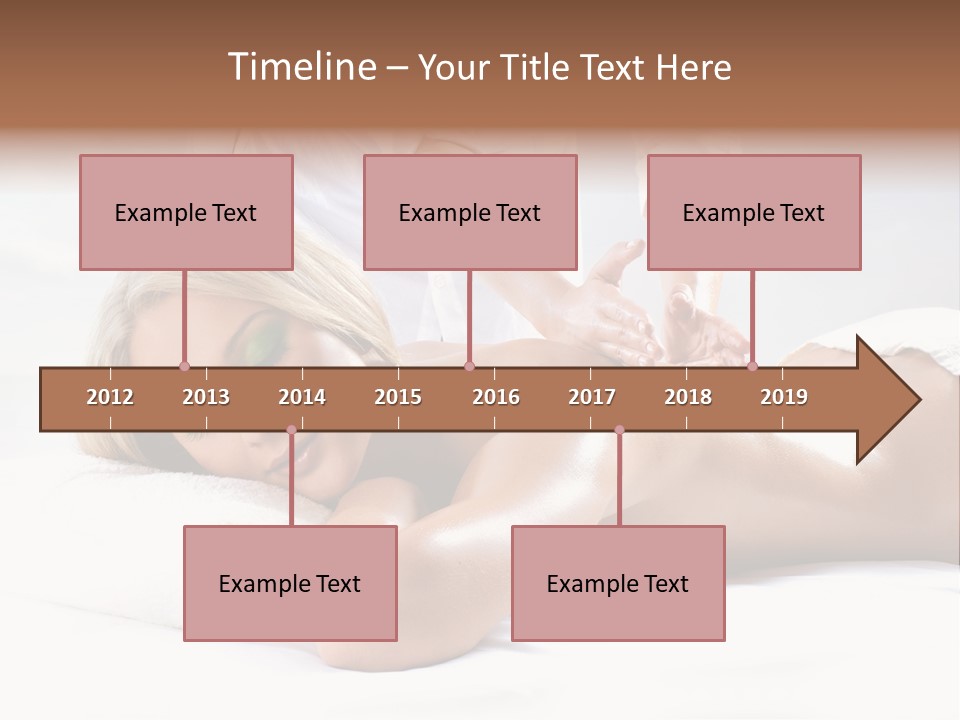 Timeline – Your Title Text Here

Example Text

Example Text

Example Text

2012 2013 2014 2015 2016 2017 2018 2019

Example Text

Example Text